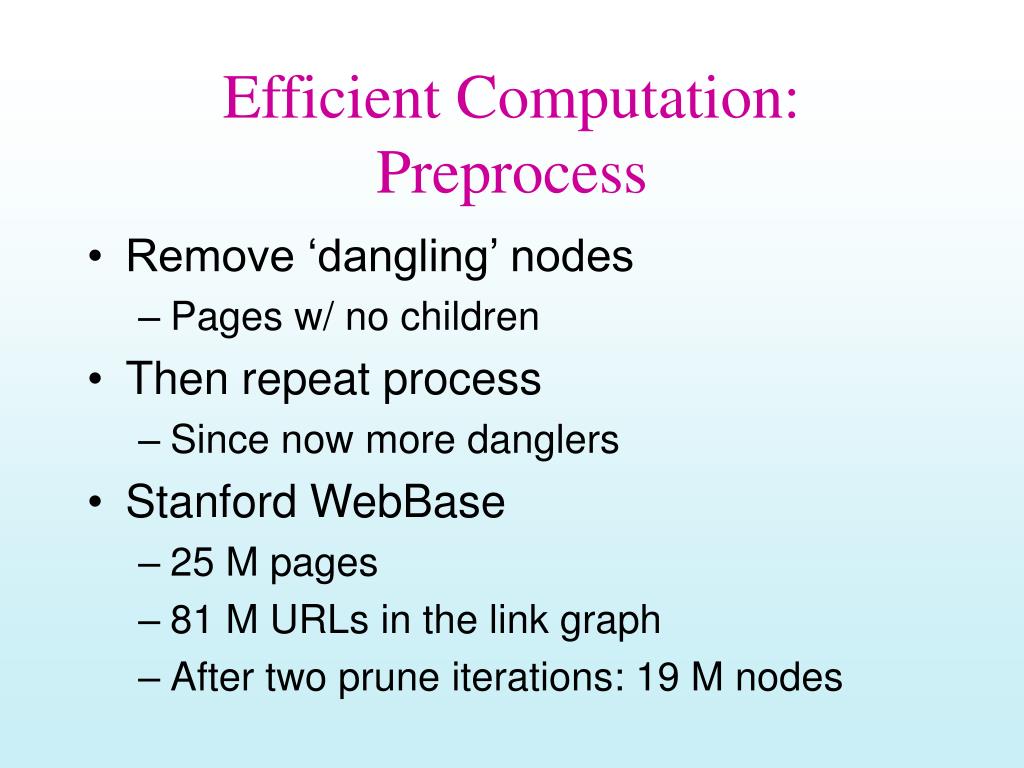 Efficient Computation: Preprocess

• Remove ‘dangling’ nodes
– Pages w/ no children
• Then repeat process
– Since now more danglers
• Stanford WebBase
– 25 M pages
– 81 M URLs in the link graph
– After two prune iterations: 19 M nodes